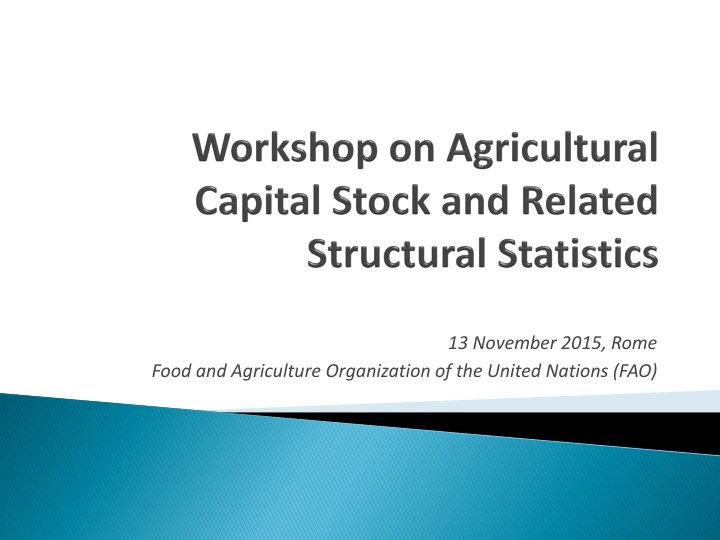 Workshop on Agricultural Capital Stock and Related Structural Statistics

13 November 2015, Rome
Food and Agriculture Organization of the United Nations (FAO)